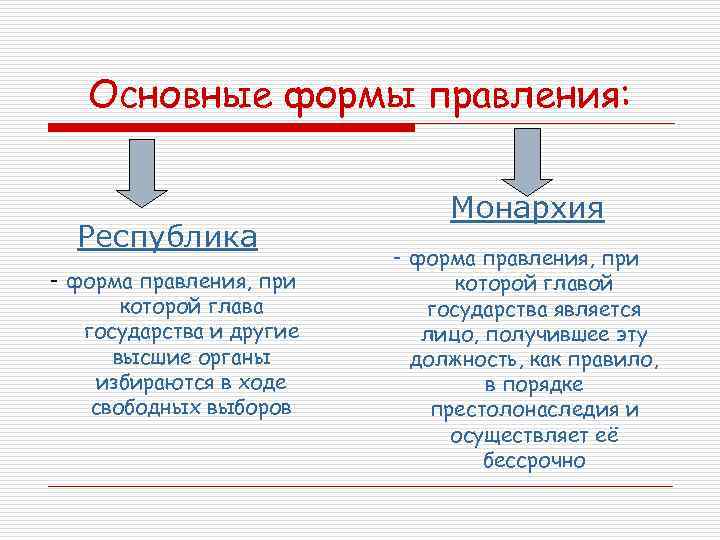 Основные формы правления:

Республика

- форма правления, при которой глава государства и другие высшие органы избираются в ходе свободных выборов

Монархия

- форма правления, при которой главой государства является лицо, получившее эту должность, как правило, в порядке престолонаследия и осуществляет её бессрочно